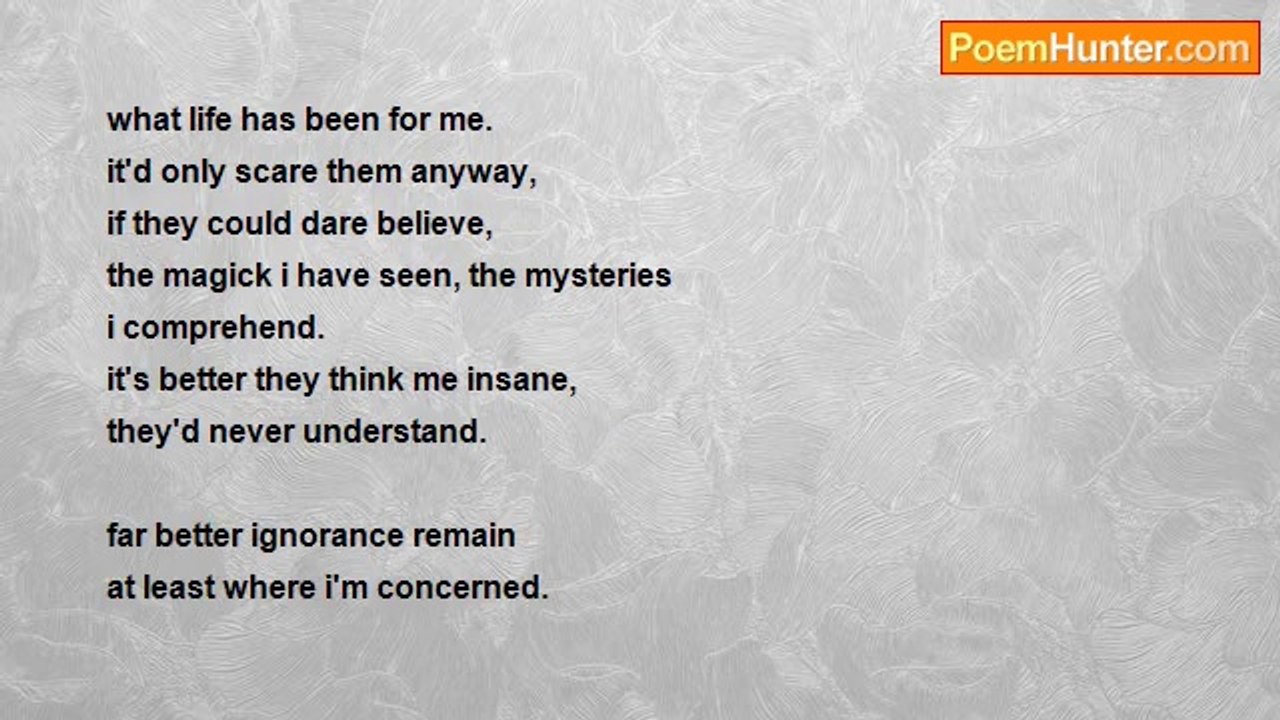 PoemHunter.com

what life has been for me.
it'd only scare them anyway,
if they could dare believe,
the magick i have seen, the mysteries
i comprehend.
it's better they think me insane,
they'd never understand.

far better ignorance remain
at least where i'm concerned.